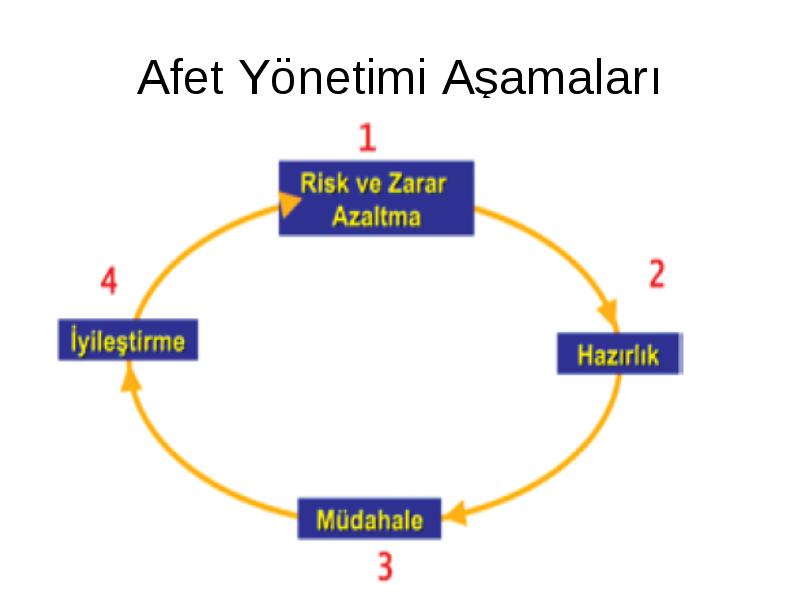 Afet Yönetimi Aşamaları

1
Risk ve Zarar Azaltma

2
Hazırlık

3
Müdahale

4
İyileştirme